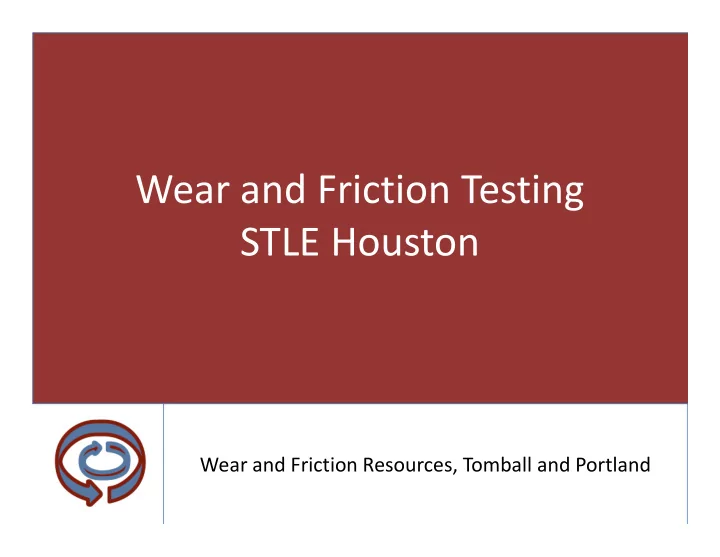 Wear and Friction Testing
STLE Houston

Wear and Friction Resources, Tomball and Portland